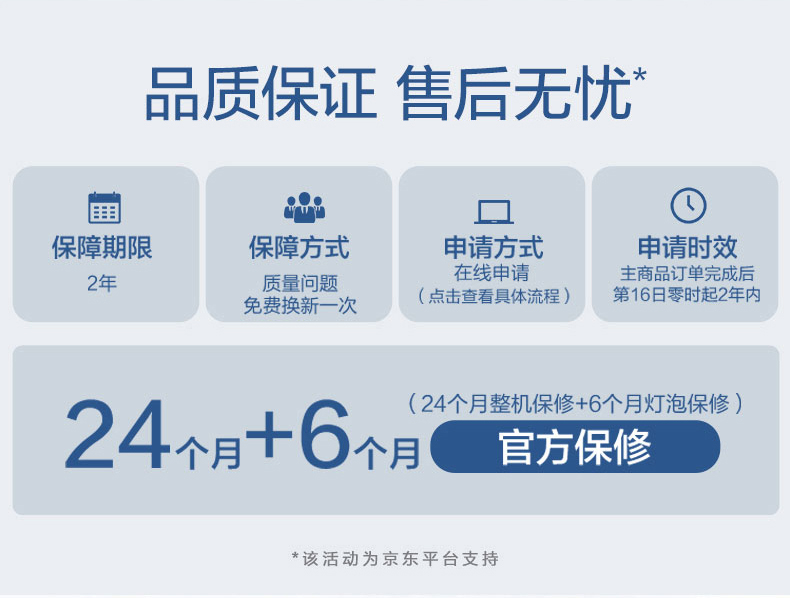 品质保证 售后无忧*

保障期限
2年

保障方式
质量问题
免费换新一次

申请方式
在线申请
（点击查看具体流程）

申请时效
主商品订单完成后
第16日零时起2年内

24个月+6个月
（24个月整机保修+6个月灯泡保修）
官方保修

*该活动为京东平台支持